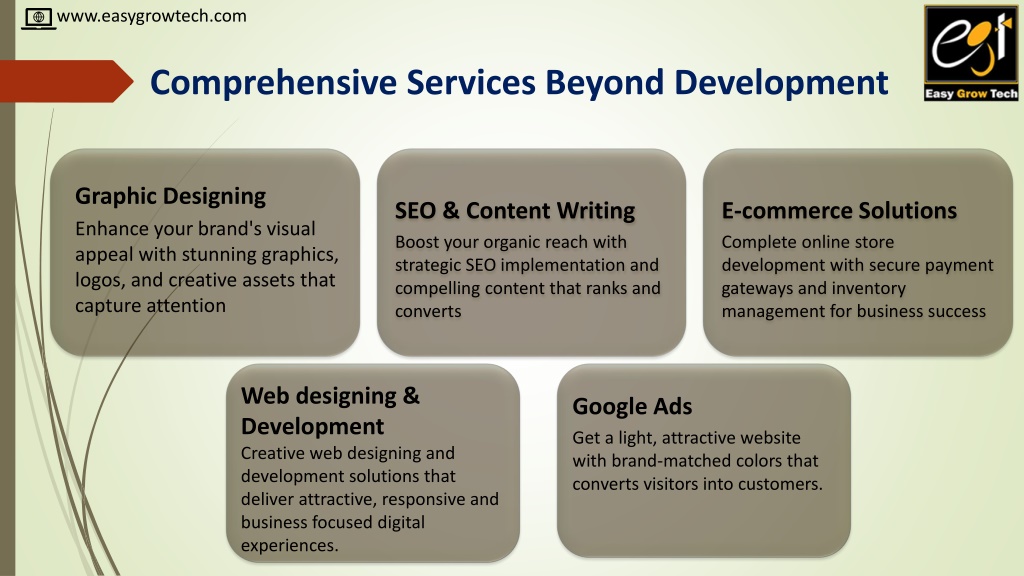 www.easygrowtech.com

Easy Grow Tech

Comprehensive Services Beyond Development

Graphic Designing
Enhance your brand's visual appeal with stunning graphics, logos, and creative assets that capture attention

SEO & Content Writing
Boost your organic reach with strategic SEO implementation and compelling content that ranks and converts

E-commerce Solutions
Complete online store development with secure payment gateways and inventory management for business success

Web designing & Development
Creative web designing and development solutions that deliver attractive, responsive and business focused digital experiences.

Google Ads
Get a light, attractive website with brand-matched colors that converts visitors into customers.